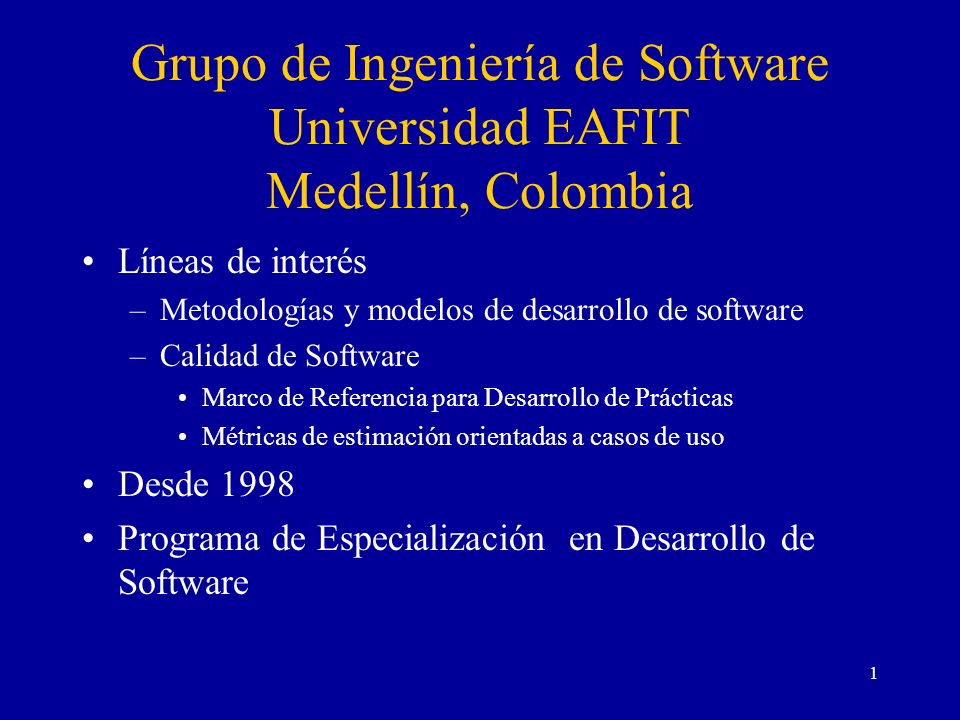 Grupo de Ingeniería de Software
Universidad EAFIT
Medellín, Colombia

• Líneas de interés
– Metodologías y modelos de desarrollo de software
– Calidad de Software
• Marco de Referencia para Desarrollo de Prácticas
• Métricas de estimación orientadas a casos de uso
• Desde 1998
• Programa de Especialización en Desarrollo de Software

1